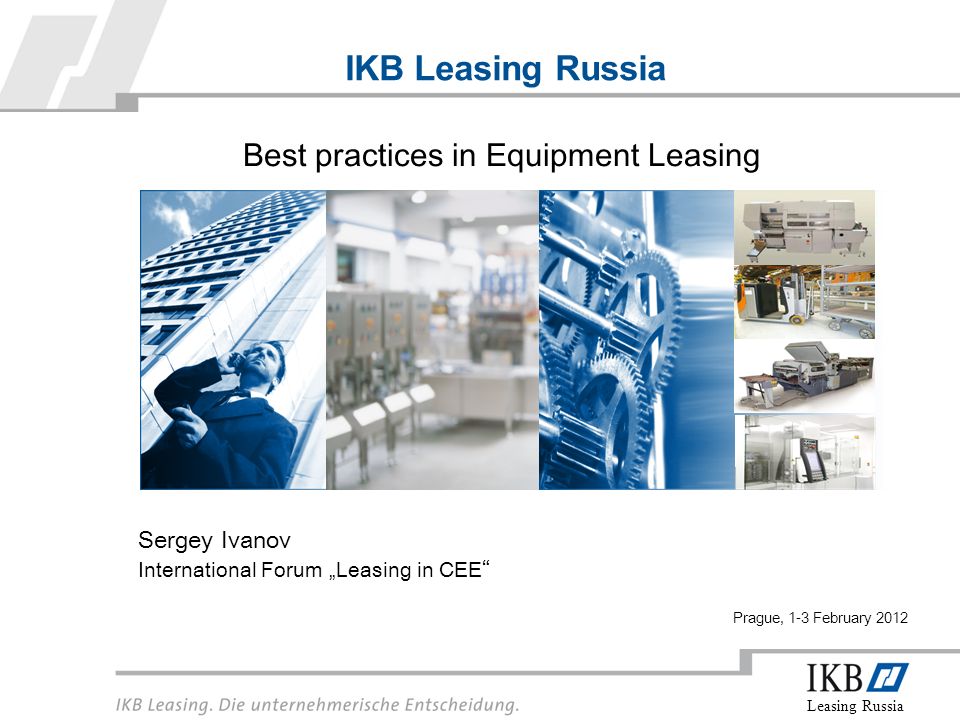 IKB Leasing Russia

Best practices in Equipment Leasing

Sergey Ivanov
International Forum „Leasing in CEE“

Prague, 1-3 February 2012

IKB Leasing. Die unternehmerische Entscheidung.

IKB
Leasing Russia